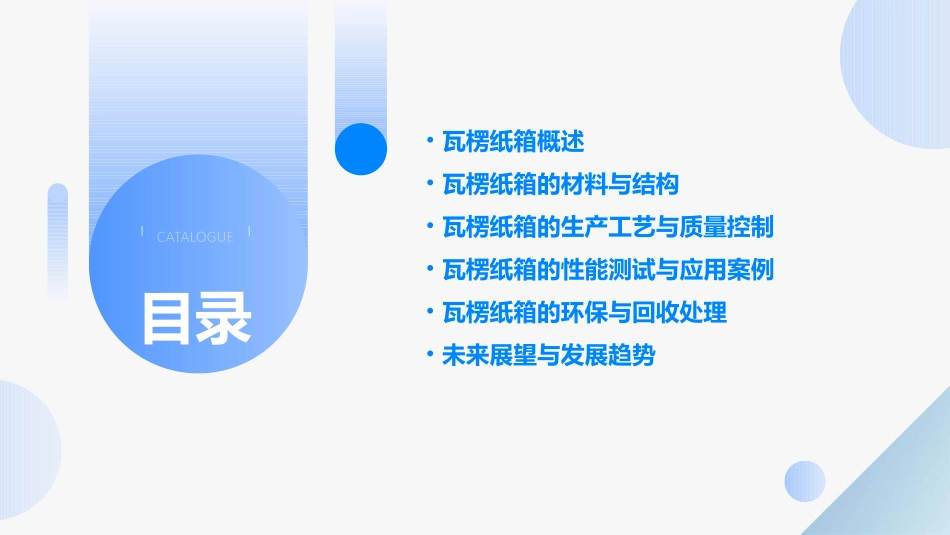 CATALOGUE

目录

• 瓦楞纸箱概述
• 瓦楞纸箱的材料与结构
• 瓦楞纸箱的生产工艺与质量控制
• 瓦楞纸箱的性能测试与应用案例
• 瓦楞纸箱的环保与回收处理
• 未来展望与发展趋势